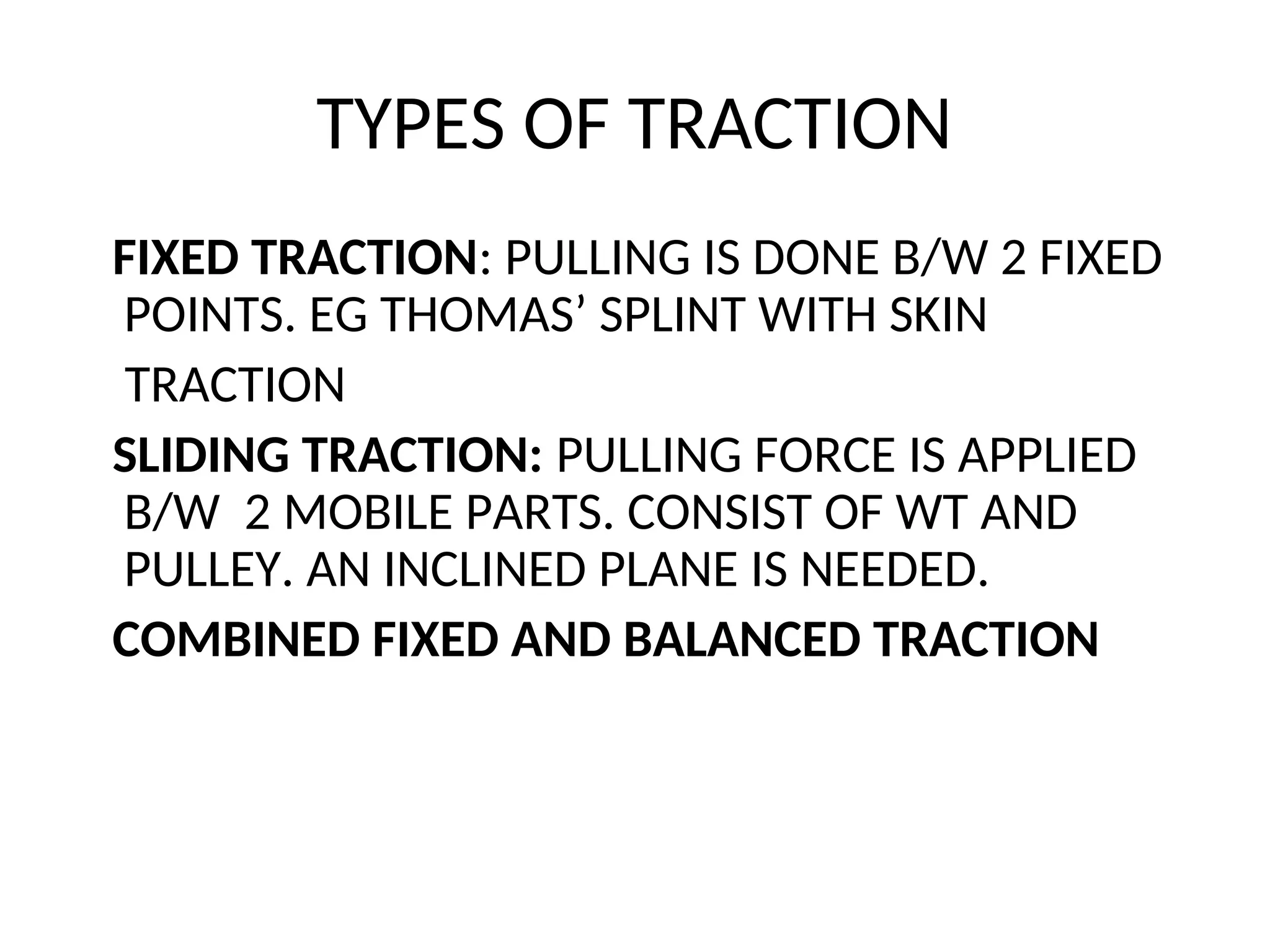 TYPES OF TRACTION

FIXED TRACTION: PULLING IS DONE B/W 2 FIXED POINTS. EG THOMAS’ SPLINT WITH SKIN TRACTION

SLIDING TRACTION: PULLING FORCE IS APPLIED B/W 2 MOBILE PARTS. CONSIST OF WT AND PULLEY. AN INCLINED PLANE IS NEEDED.

COMBINED FIXED AND BALANCED TRACTION